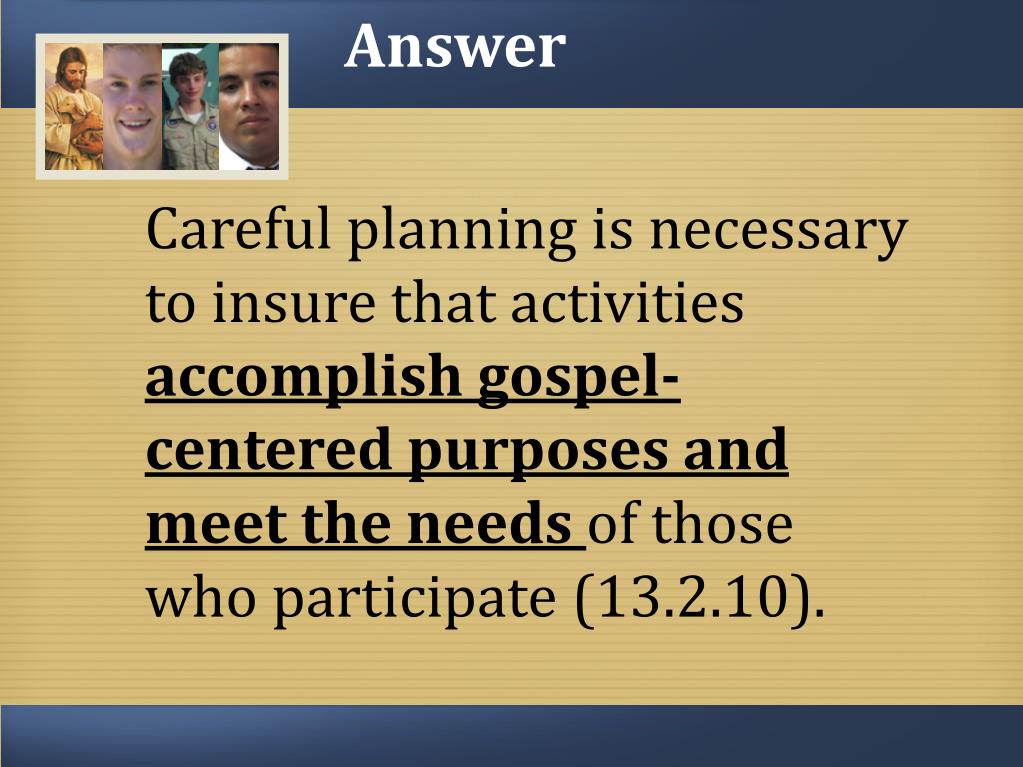 Answer

Careful planning is necessary to insure that activities accomplish gospel-centered purposes and meet the needs of those who participate (13.2.10).